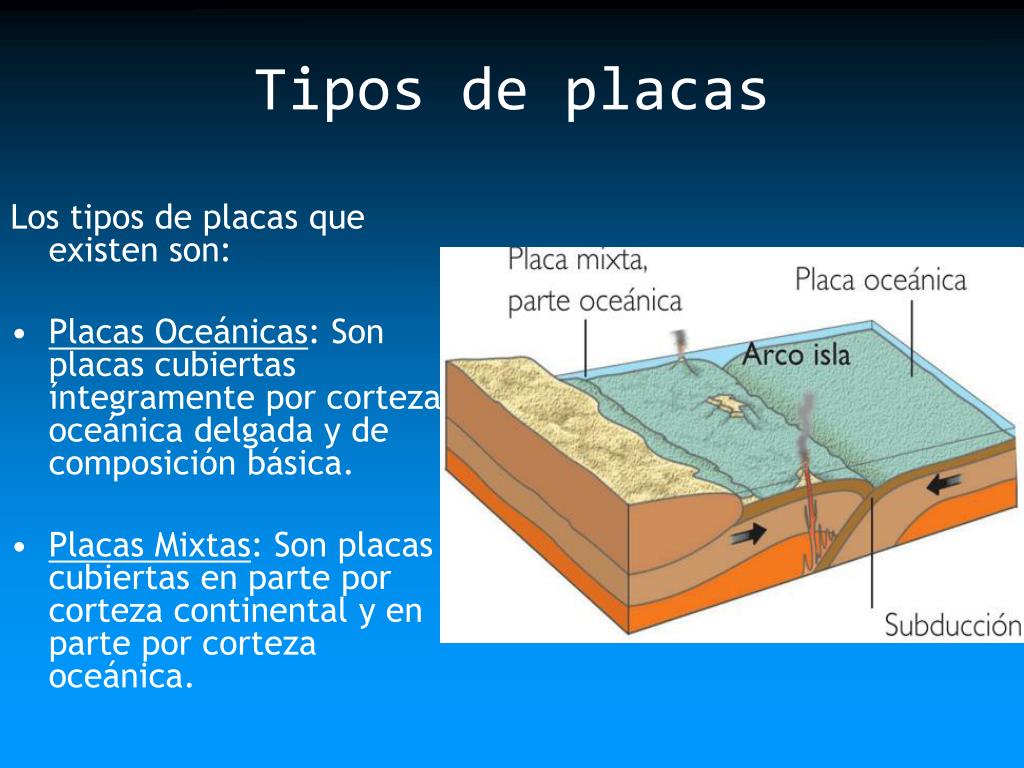 Tipos de placas

Los tipos de placas que existen son:

• Placas Oceánicas: Son placas cubiertas íntegramente por corteza oceánica delgada y de composición básica.

• Placas Mixtas: Son placas cubiertas en parte por corteza continental y en parte por corteza oceánica.

Placa mixta, parte oceánica

Placa oceánica

Arco isla

Subducción